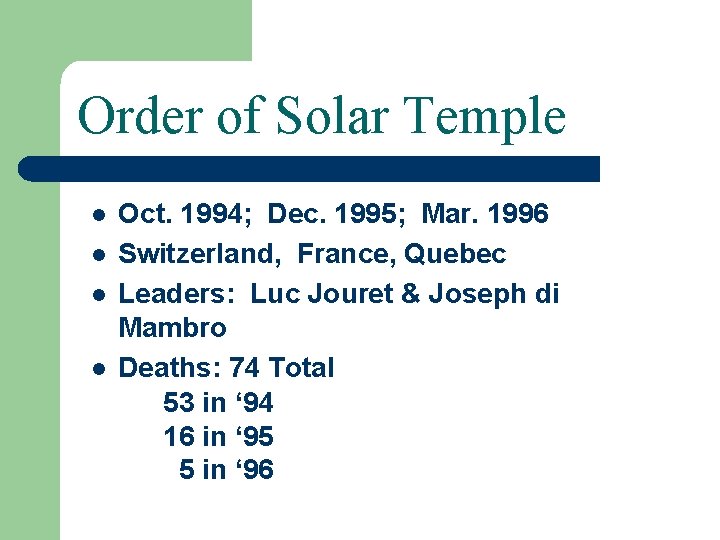 Order of Solar Temple

- Oct. 1994; Dec. 1995; Mar. 1996
- Switzerland, France, Quebec
- Leaders: Luc Jouret & Joseph di Mambro
- Deaths: 74 Total
53 in ‘94
16 in ‘95
5 in ‘96